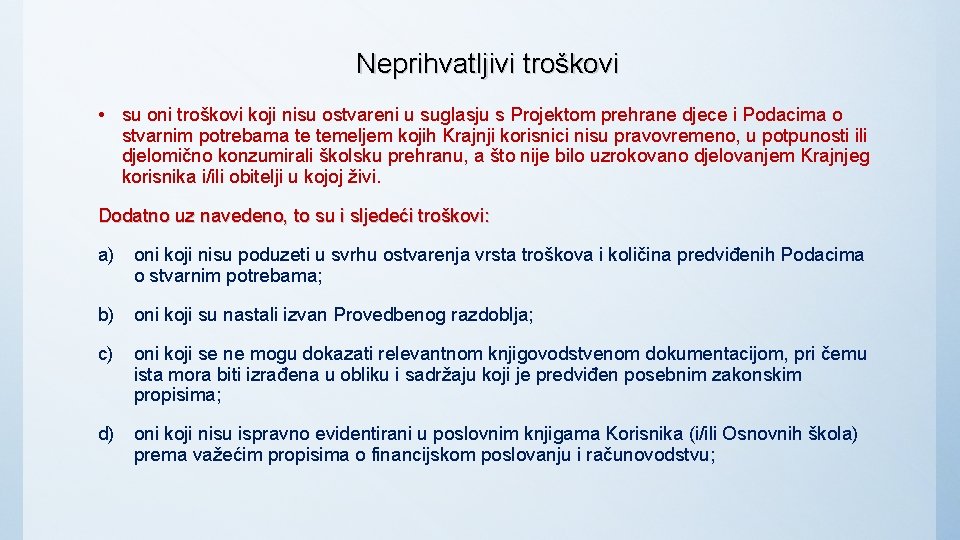 Neprihvatljivi troškovi

• su oni troškovi koji nisu ostvareni u suglasju s Projektom prehrane djece i Podacima o stvarnim potrebama te temeljem kojih Krajnji korisnici nisu pravovremeno, u potpunosti ili djelomično konzumirali školsku prehranu, a što nije bilo uzrokovano djelovanjem Krajnjeg korisnika i/ili obitelji u kojoj živi.

Dodatno uz navedeno, to su i sljedeći troškovi:

a) oni koji nisu poduzeti u svrhu ostvarenja vrsta troškova i količina predviđenih Podacima o stvarnim potrebama;

b) oni koji su nastali izvan Provedbenog razdoblja;

c) oni koji se ne mogu dokazati relevantnom knjigovodstvenom dokumentacijom, pri čemu ista mora biti izrađena u obliku i sadržaju koji je predviđen posebnim zakonskim propisima;

d) oni koji nisu ispravno evidentirani u poslovnim knjigama Korisnika (i/ili Osnovnih škola) prema važećim propisima o financijskom poslovanju i računovodstvu;